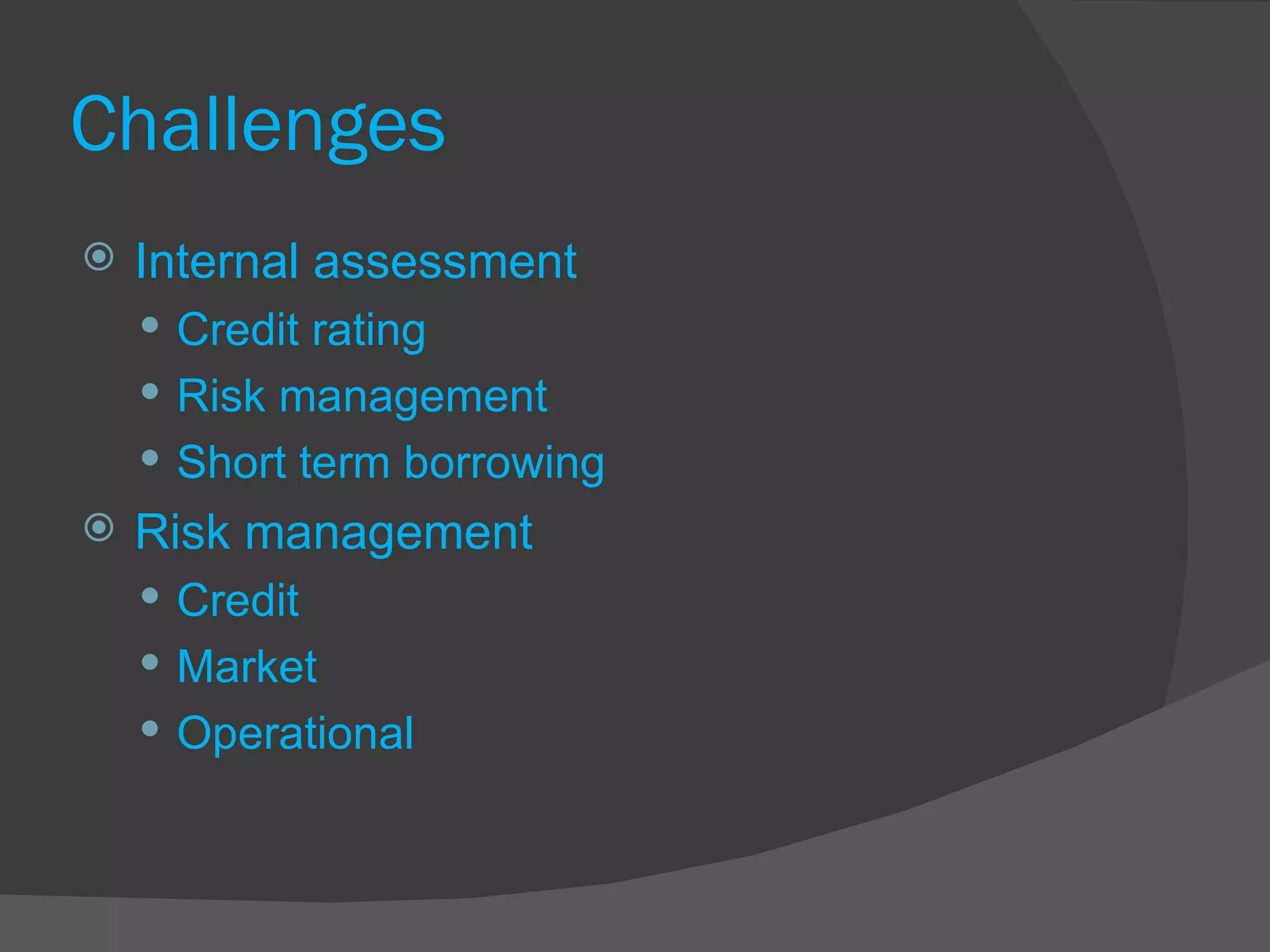 Challenges

- Internal assessment
  - Credit rating
  - Risk management
  - Short term borrowing
- Risk management
  - Credit
  - Market
  - Operational